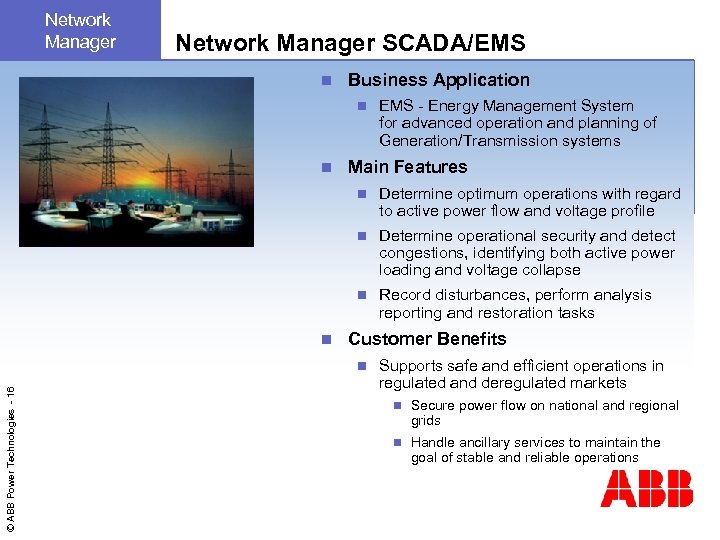 Network Manager

Network Manager SCADA/EMS

Business Application

EMS - Energy Management System for advanced operation and planning of Generation/Transmission systems

Main Features

Determine optimum operations with regard to active power flow and voltage profile

Determine operational security and detect congestions, identifying both active power loading and voltage collapse

Record disturbances, perform analysis reporting and restoration tasks

Customer Benefits

Supports safe and efficient operations in regulated and deregulated markets

Secure power flow on national and regional grids

Handle ancillary services to maintain the goal of stable and reliable operations

© ABB Power Technologies - 16

ABB